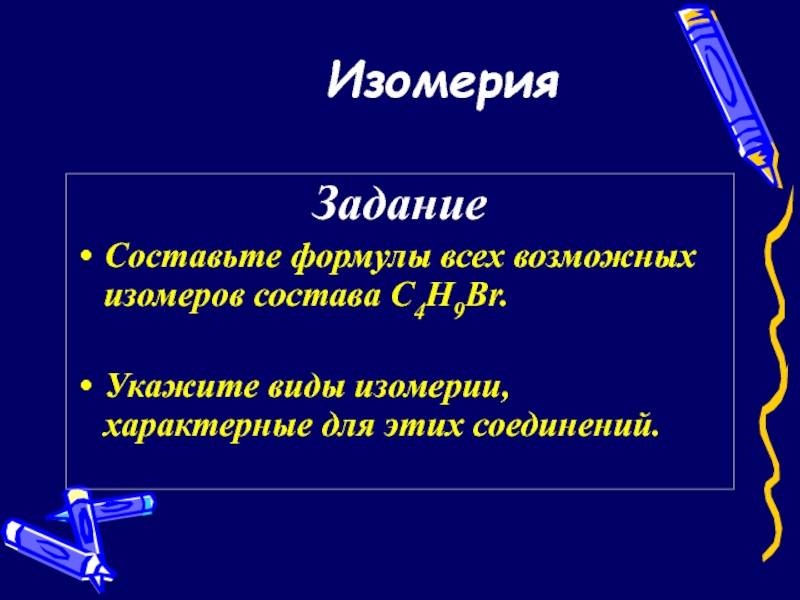 Изомерия

Задание

• Составьте формулы всех возможных изомеров состава $C_4H_9Br$.

• Укажите виды изомерии, характерные для этих соединений.